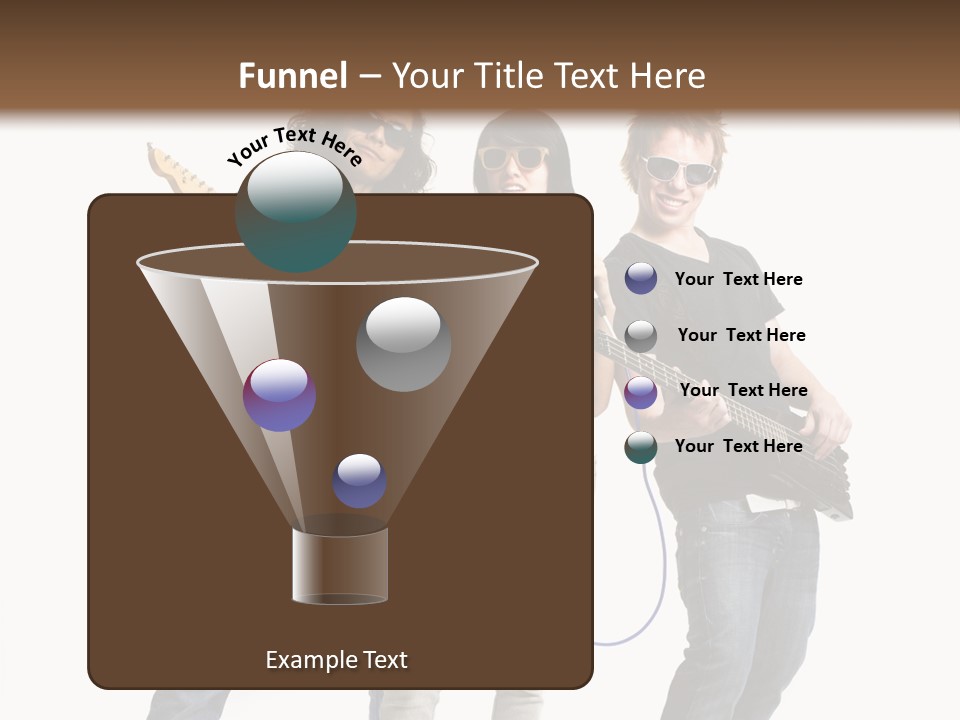 Funnel – Your Title Text Here

Your Text Here

Your Text Here

Your Text Here

Your Text Here

Your Text Here

Example Text